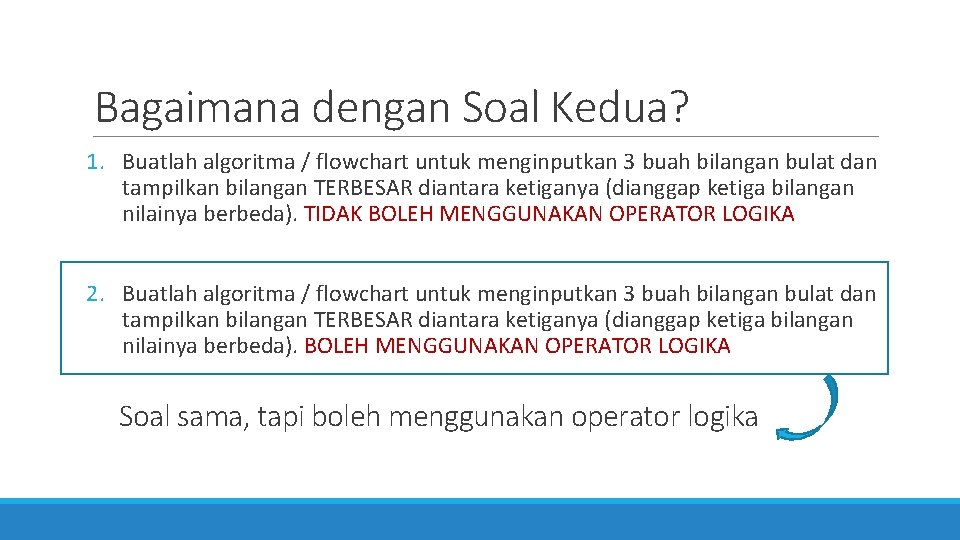 Bagaimana dengan Soal Kedua?

1. Buatlah algoritma / flowchart untuk menginputkan 3 buah bilangan bulat dan tampilkan bilangan TERBESAR diantara ketiganya (dianggap ketiga bilangan nilainya berbeda). TIDAK BOLEH MENGGUNAKAN OPERATOR LOGIKA

2. Buatlah algoritma / flowchart untuk menginputkan 3 buah bilangan bulat dan tampilkan bilangan TERBESAR diantara ketiganya (dianggap ketiga bilangan nilainya berbeda). BOLEH MENGGUNAKAN OPERATOR LOGIKA

Soal sama, tapi boleh menggunakan operator logika